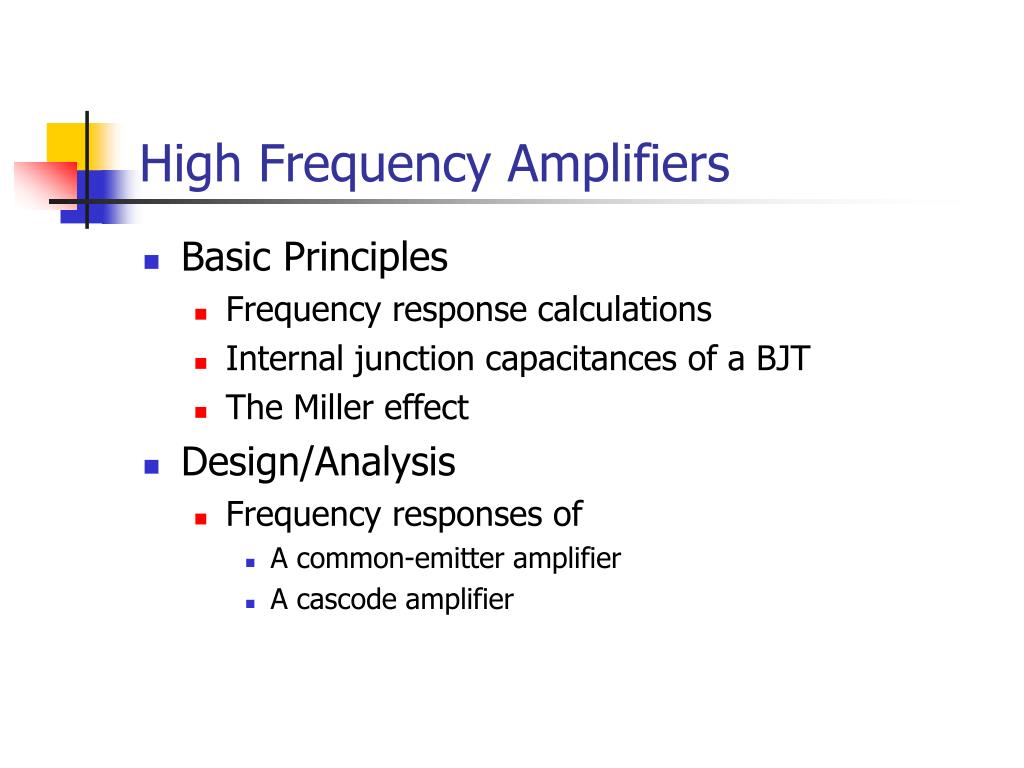 High Frequency Amplifiers

- Basic Principles
  - Frequency response calculations
  - Internal junction capacitances of a BJT
  - The Miller effect
- Design/Analysis
  - Frequency responses of
    - A common-emitter amplifier
    - A cascode amplifier